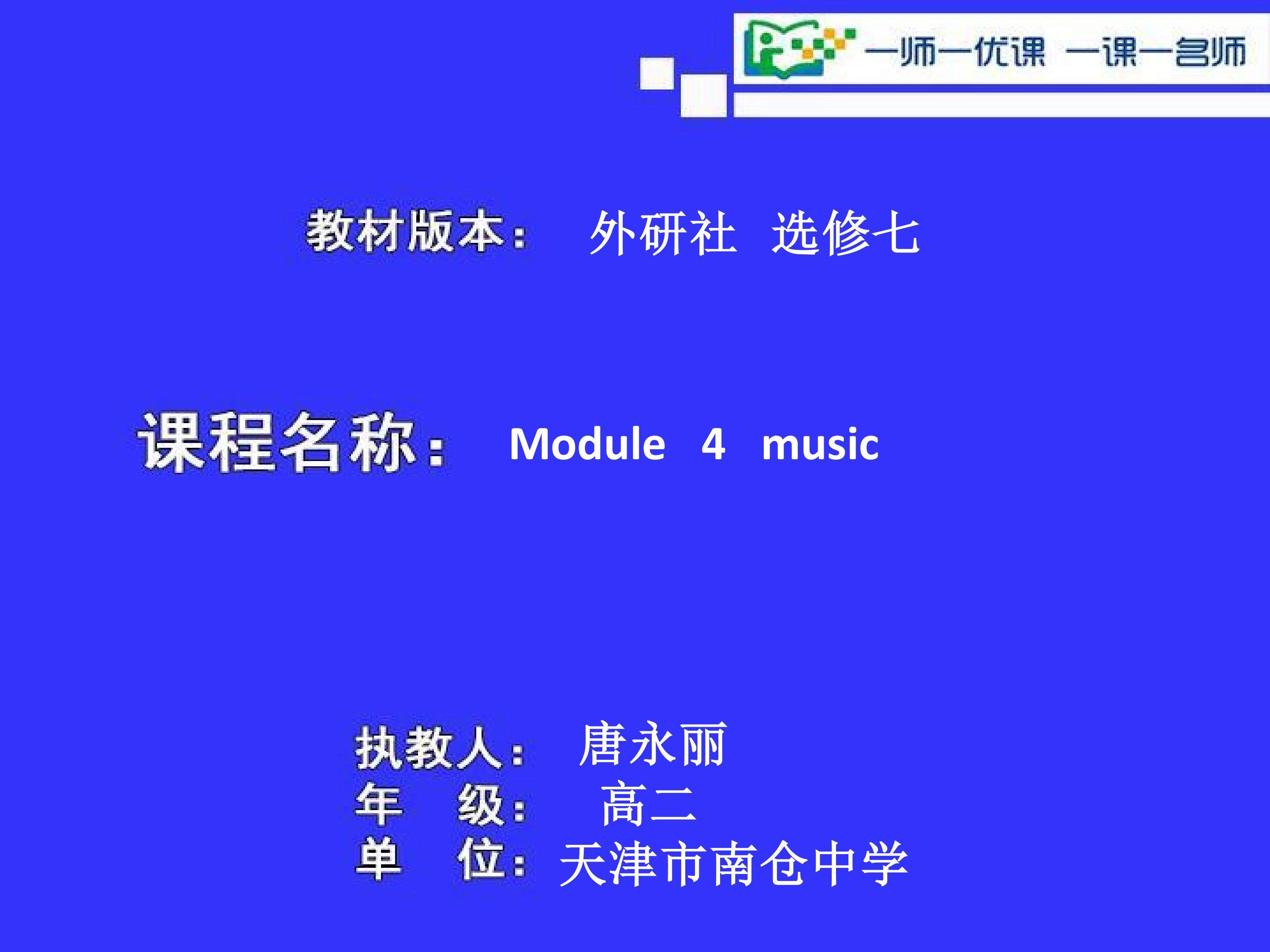 一师一优课 一课一名师

教材版本： 外研社 选修七

课程名称： Module 4 music

执教人： 唐永丽
年 级： 高二
单 位： 天津市南仓中学